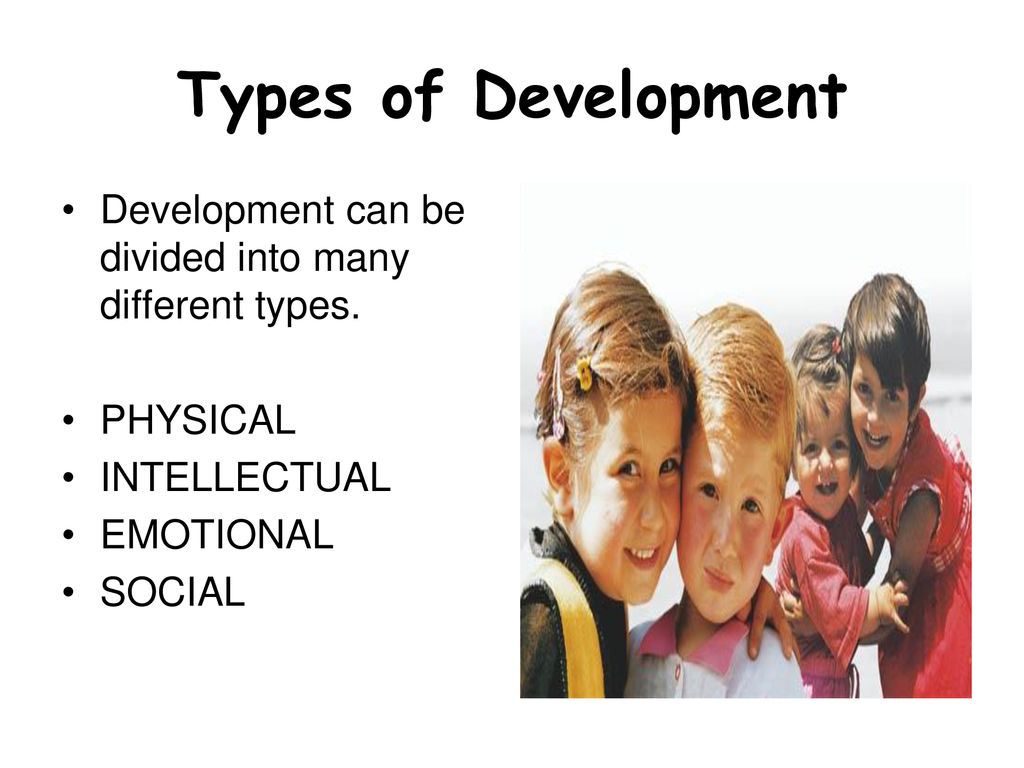 Types of Development

• Development can be divided into many different types.

• PHYSICAL
• INTELLECTUAL
• EMOTIONAL
• SOCIAL